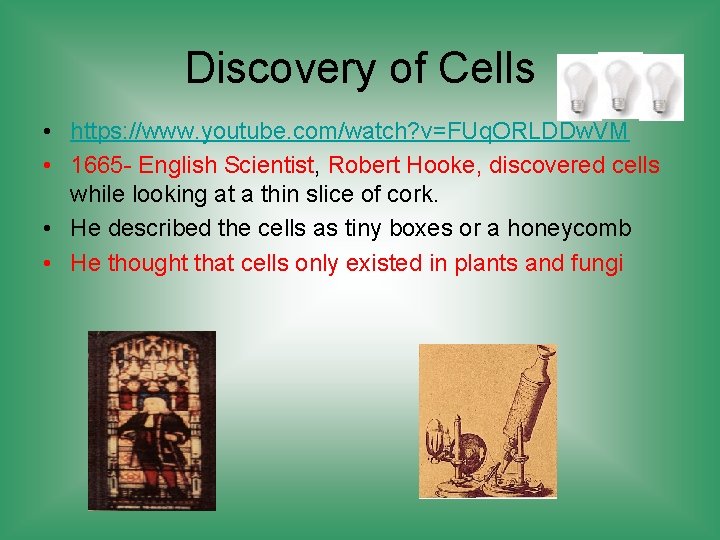 Discovery of Cells

• https://www.youtube.com/watch?v=FUqORLDDwVM
• 1665- English Scientist, Robert Hooke, discovered cells while looking at a thin slice of cork.
• He described the cells as tiny boxes or a honeycomb
• He thought that cells only existed in plants and fungi